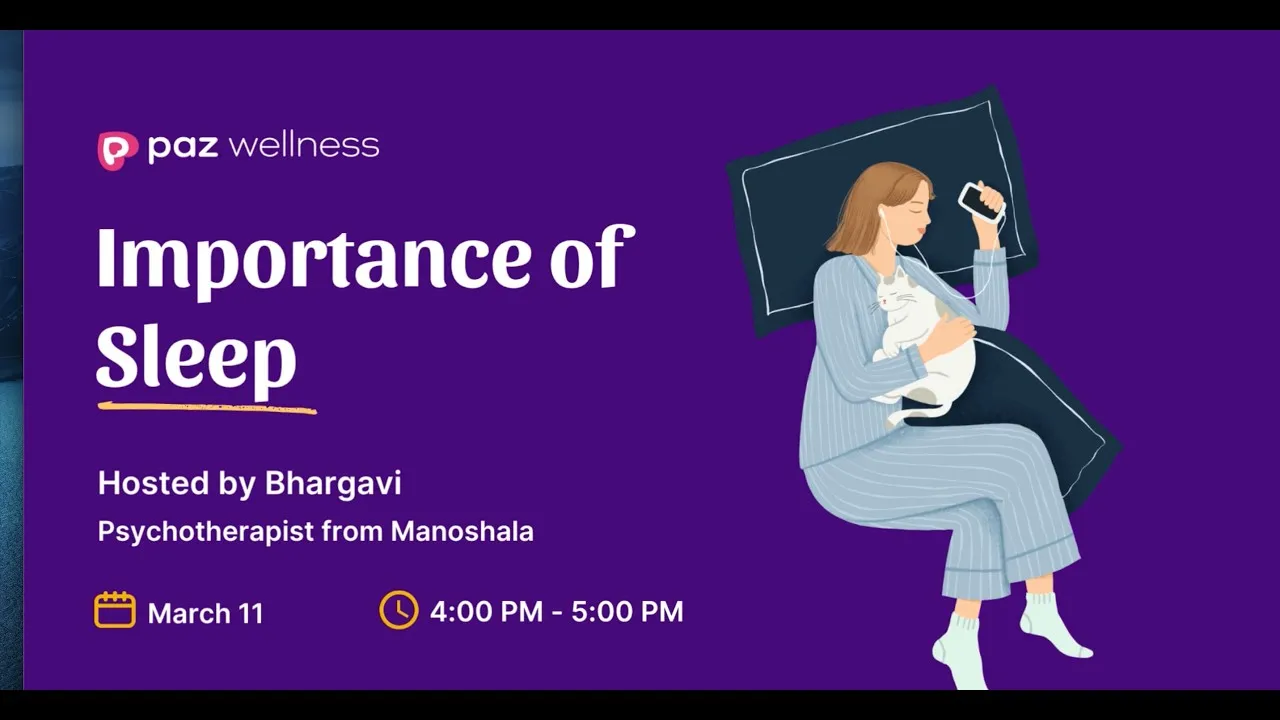 paz wellness

Importance of Sleep

Hosted by Bhargavi
Psychotherapist from Manoshala

March 11

4:00 PM - 5:00 PM